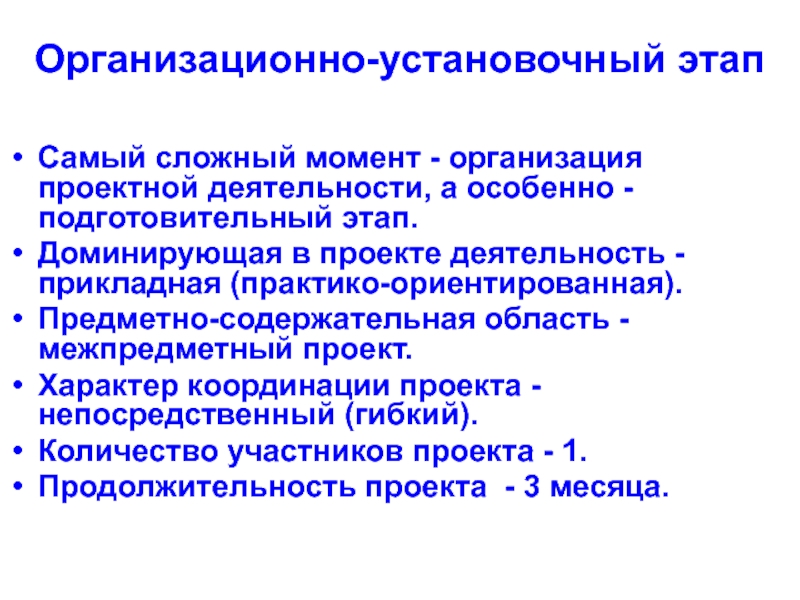 Организационно-установочный этап

• Самый сложный момент - организация проектной деятельности, а особенно - подготовительный этап.
• Доминирующая в проекте деятельность - прикладная (практико-ориентированная).
• Предметно-содержательная область - межпредметный проект.
• Характер координации проекта - непосредственный (гибкий).
• Количество участников проекта - 1.
• Продолжительность проекта - 3 месяца.